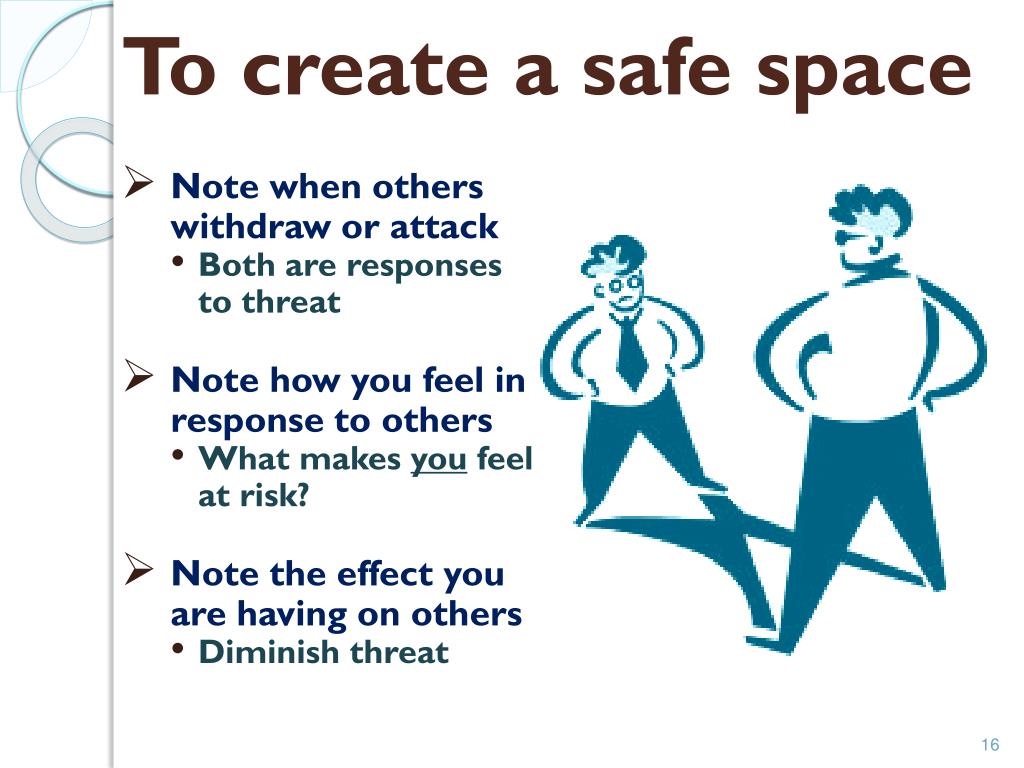 To create a safe space

➢ Note when others withdraw or attack
• Both are responses to threat

➢ Note how you feel in response to others
• What makes you feel at risk?

➢ Note the effect you are having on others
• Diminish threat

16